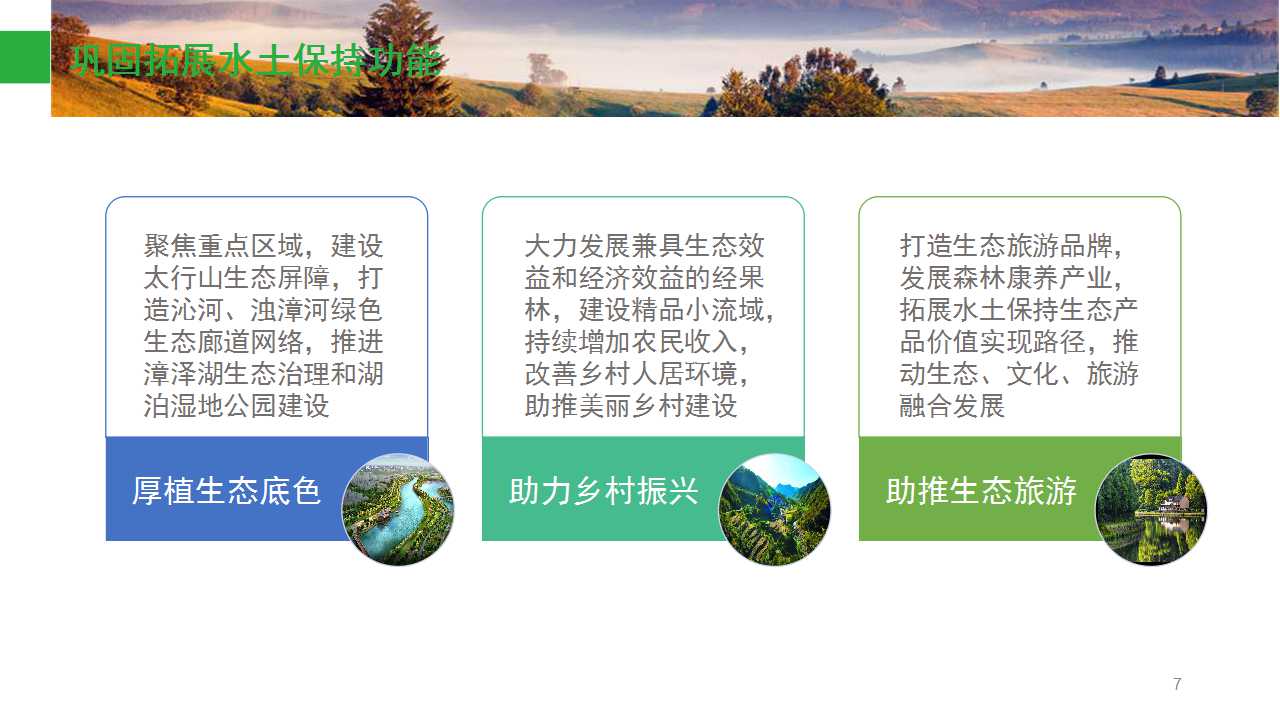 巩固拓展水土保持功能

聚焦重点区域，建设太行山生态屏障，打造沁河、浊漳河绿色生态廊道网络，推进漳泽湖生态治理和湖泊湿地公园建设

厚植生态底色

大力发展兼具生态效益和经济效益的经果林，建设精品小流域，持续增加农民收入，改善乡村人居环境，助推美丽乡村建设

助力乡村振兴

打造生态旅游品牌，发展森林康养产业，拓展水土保持生态产品价值实现路径，推动生态、文化、旅游融合发展

助推生态旅游

7